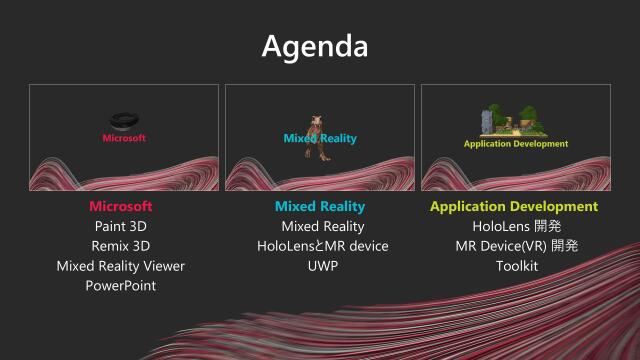 Agenda

Microsoft

Mixed Reality

Application Development

Microsoft
Paint 3D
Remix 3D
Mixed Reality Viewer
PowerPoint

Mixed Reality
Mixed Reality
HoloLensとMR device
UWP

Application Development
HoloLens 開発
MR Device(VR) 開発
Toolkit